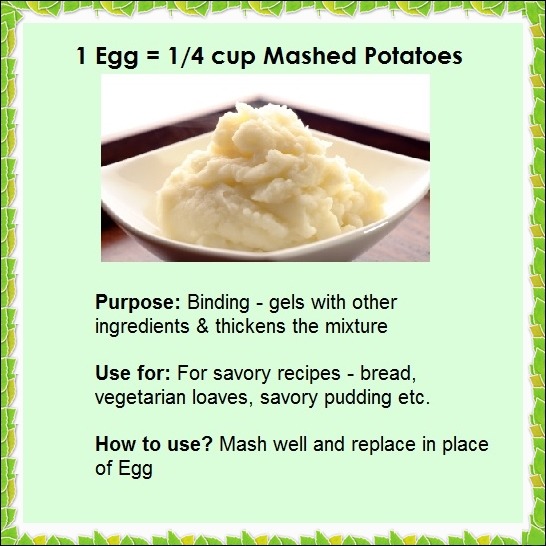 1 Egg = 1/4 cup Mashed Potatoes

Purpose: Binding - gels with other ingredients & thickens the mixture

Use for: For savory recipes - bread, vegetarian loaves, savory pudding etc.

How to use? Mash well and replace in place of Egg